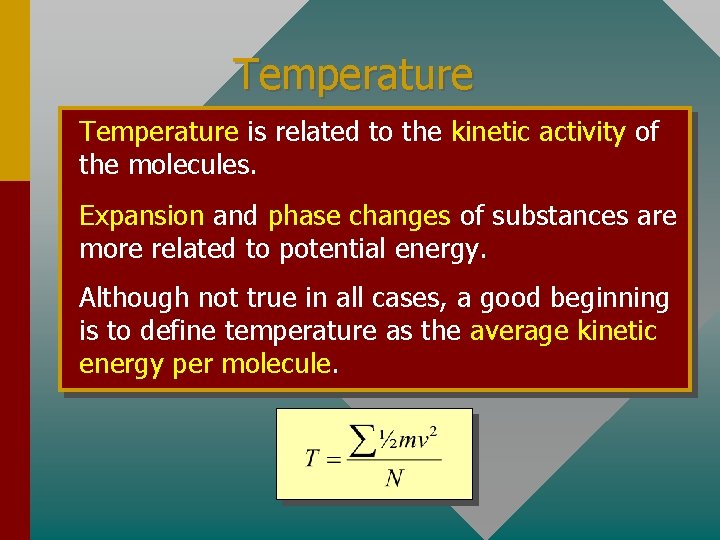 Temperature

Temperature is related to the kinetic activity of the molecules.

Expansion and phase changes of substances are more related to potential energy.

Although not true in all cases, a good beginning is to define temperature as the average kinetic energy per molecule.

$T = \frac{\sum \frac{1}{2}mv^2}{N}$